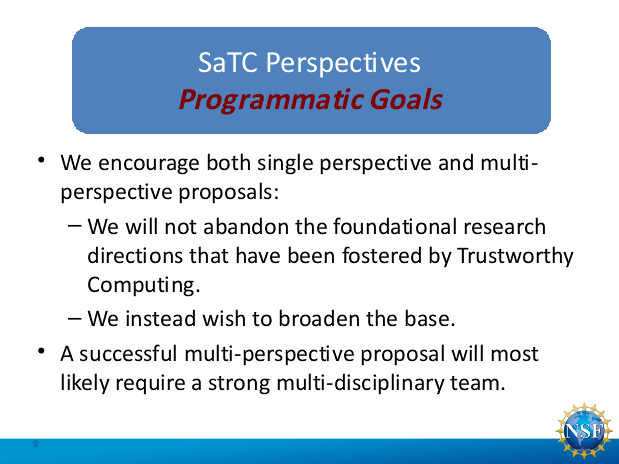 SaTC Perspectives
Programmatic Goals

• We encourage both single perspective and multi-perspective proposals:
– We will not abandon the foundational research directions that have been fostered by Trustworthy Computing.
– We instead wish to broaden the base.
• A successful multi-perspective proposal will most likely require a strong multi-disciplinary team.

9

NSF